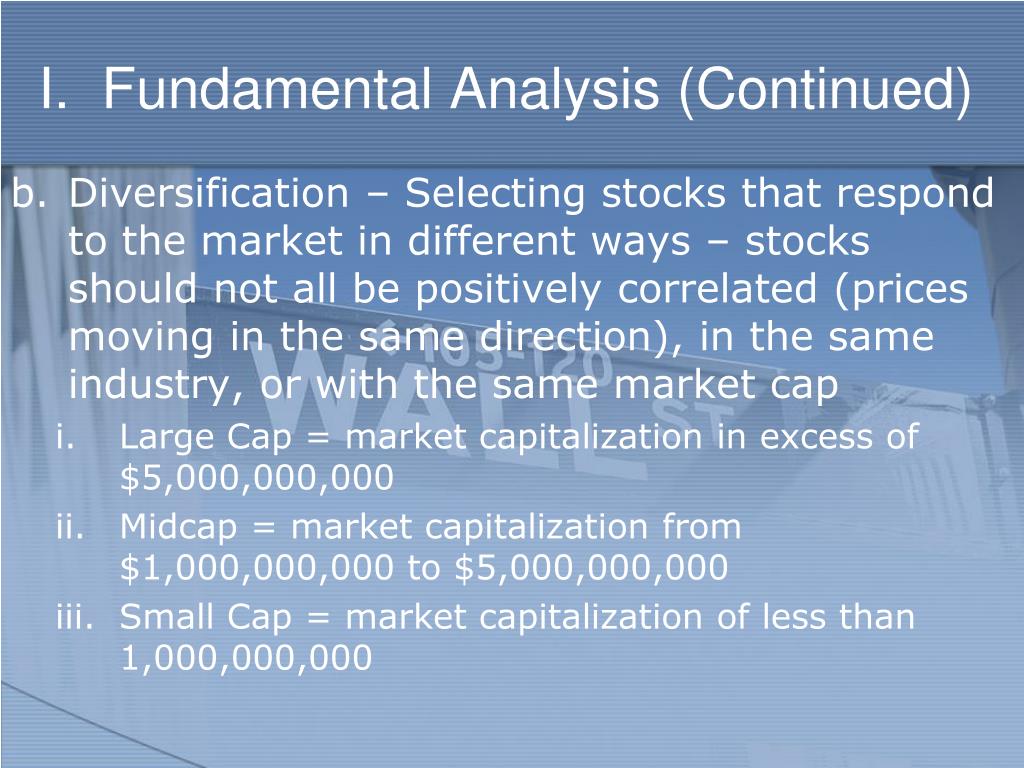 I. Fundamental Analysis (Continued)

b. Diversification – Selecting stocks that respond to the market in different ways – stocks should not all be positively correlated (prices moving in the same direction), in the same industry, or with the same market cap

i. Large Cap = market capitalization in excess of \$5,000,000,000

ii. Midcap = market capitalization from \$1,000,000,000 to \$5,000,000,000

iii. Small Cap = market capitalization of less than 1,000,000,000

105-120

WALL ST